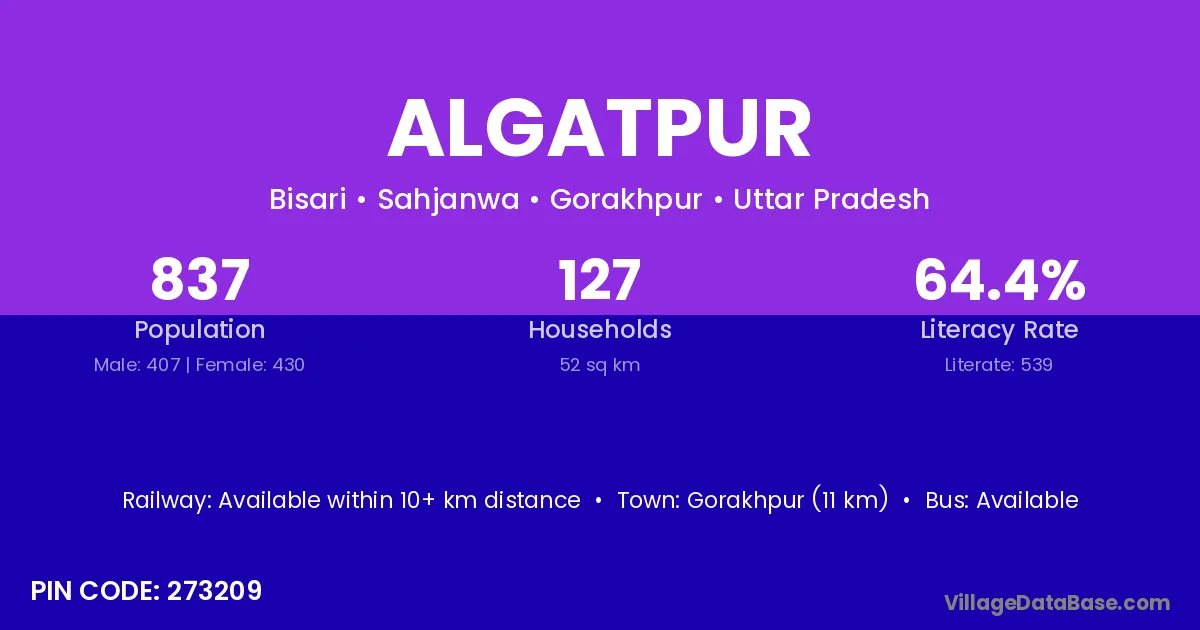 ALGATPUR

Bisari • Sahjanwa • Gorakhpur • Uttar Pradesh

837
Population
Male: 407 | Female: 430

127
Households
52 sq km

64.4%
Literacy Rate
Literate: 539

Railway: Available within 10+ km distance • Town: Gorakhpur (11 km) • Bus: Available

PIN CODE: 273209

VillageDataBase.com